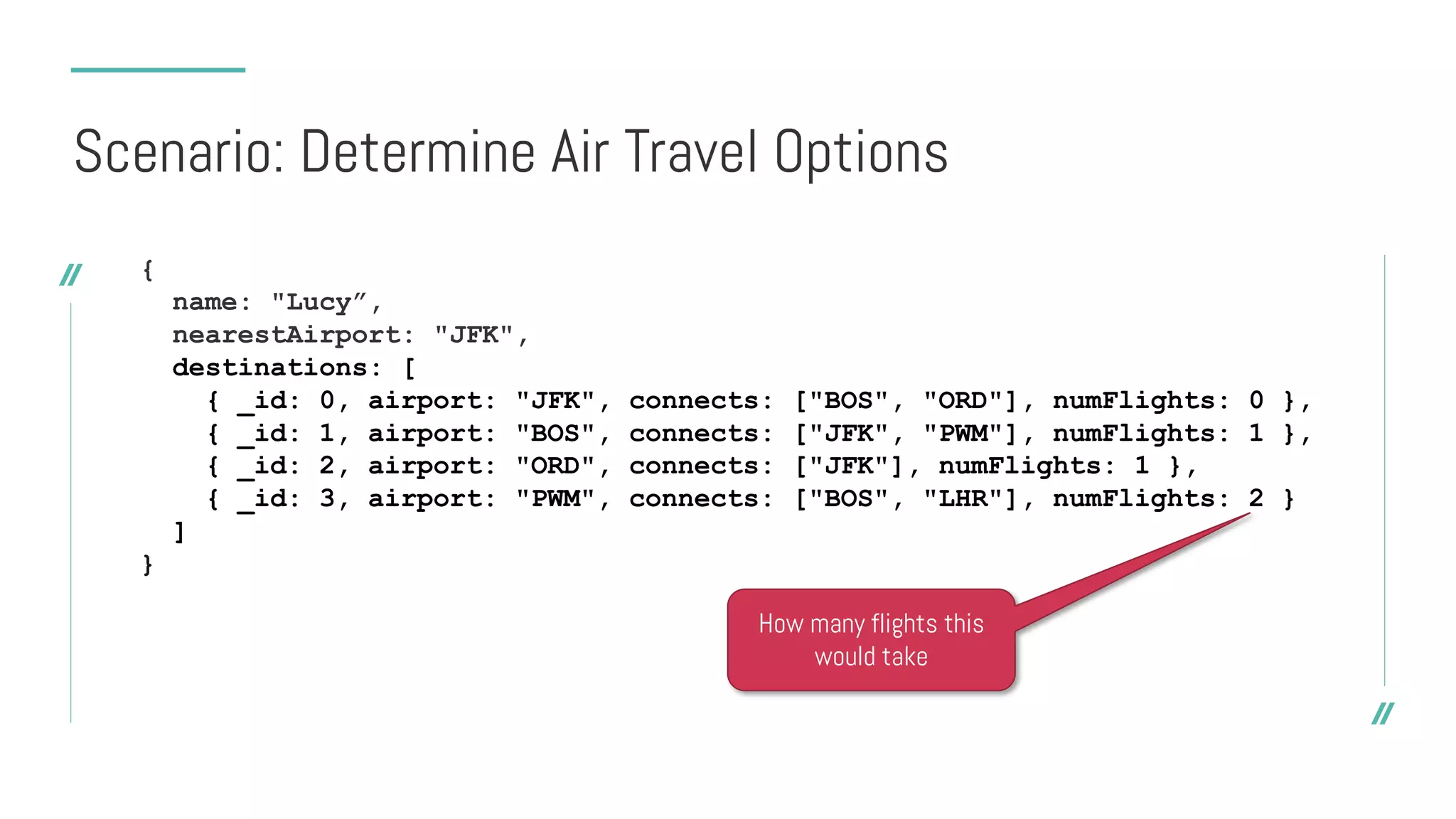 Scenario: Determine Air Travel Options

{
name: "Lucy”,
nearestAirport: "JFK",
destinations: [
{ _id: 0, airport: "JFK", connects: ["BOS", "ORD"], numFlights: 0 },
{ _id: 1, airport: "BOS", connects: ["JFK", "PWM"], numFlights: 1 },
{ _id: 2, airport: "ORD", connects: ["JFK"], numFlights: 1 },
{ _id: 3, airport: "PWM", connects: ["BOS", "LHR"], numFlights: 2 }
]
}

How many flights this would take